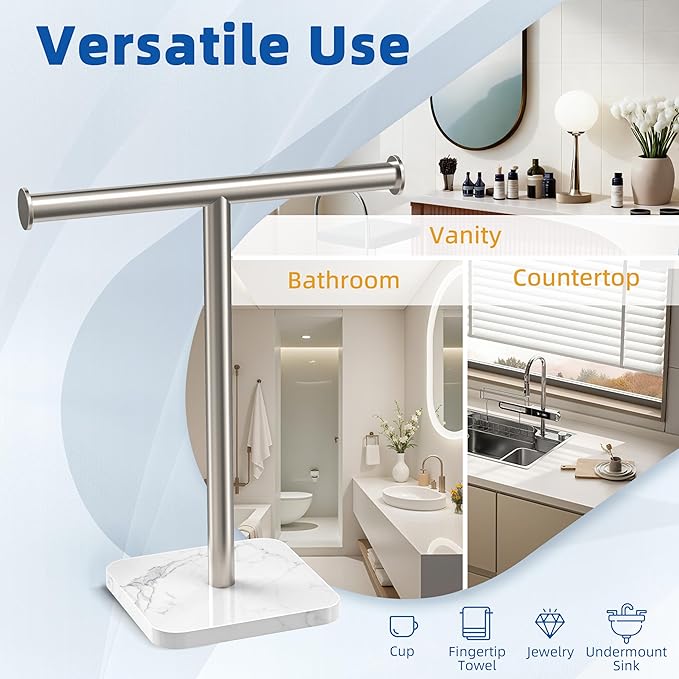 Versatile Use

Vanity

Bathroom

Countertop

Cup

Fingertip Towel

Jewelry

Undermount Sink